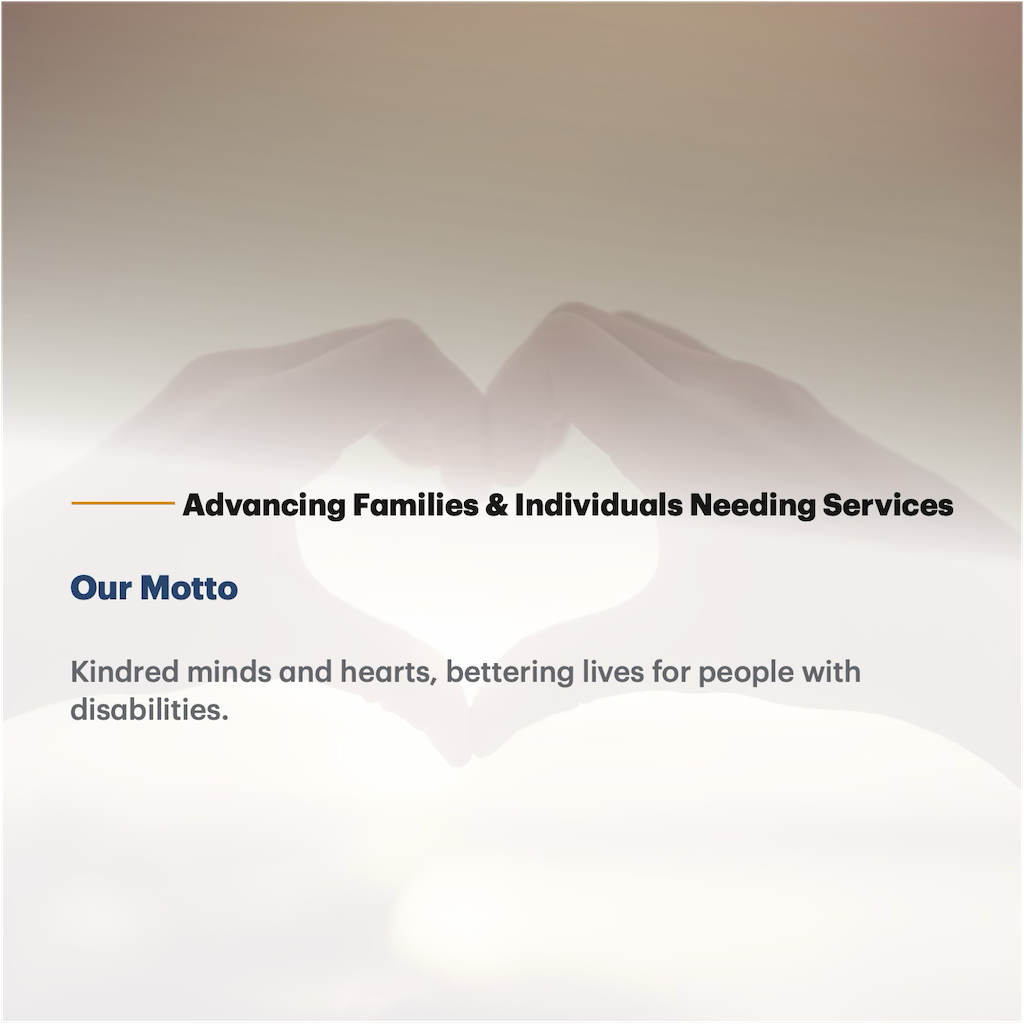 Advancing Families & Individuals Needing Services

Our Motto

Kindred minds and hearts, bettering lives for people with disabilities.